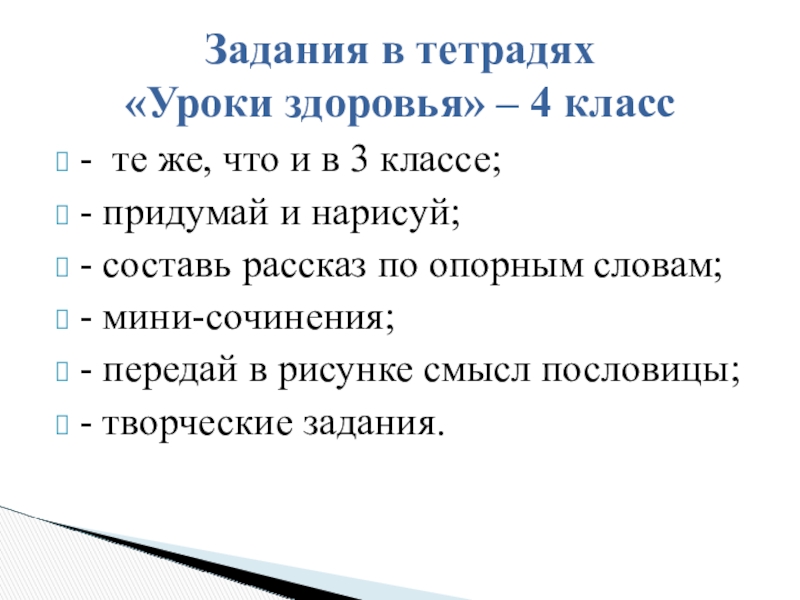 Задания в тетрадях
«Уроки здоровья» – 4 класс

- те же, что и в 3 классе;

- придумай и нарисуй;

- составь рассказ по опорным словам;

- мини-сочинения;

- передай в рисунке смысл пословицы;

- творческие задания.